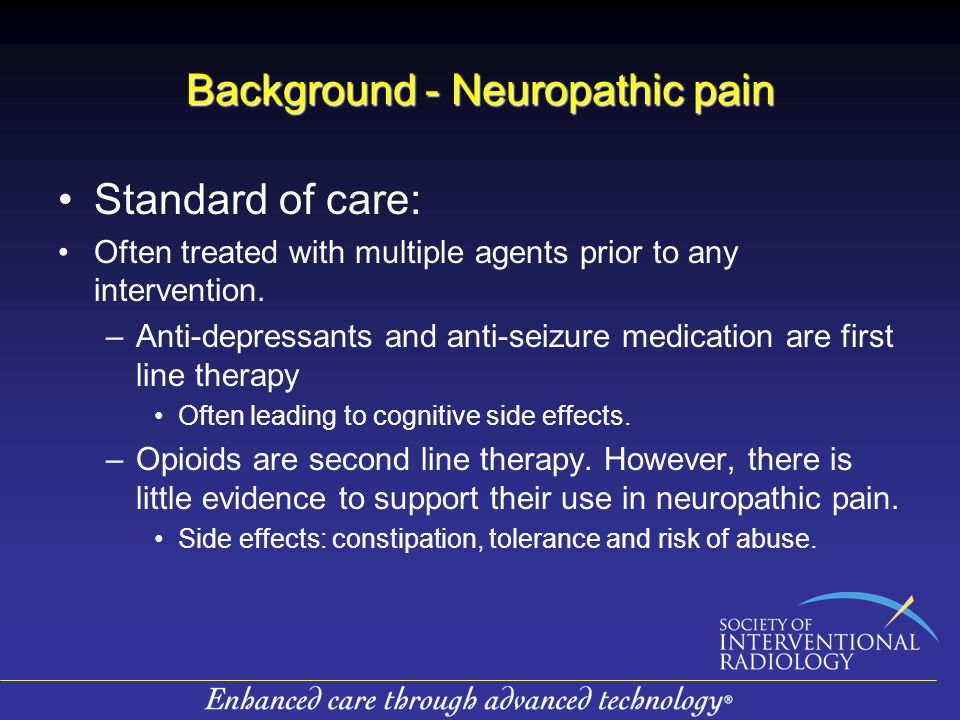 Background - Neuropathic pain

• Standard of care:

• Often treated with multiple agents prior to any intervention.

– Anti-depressants and anti-seizure medication are first line therapy

• Often leading to cognitive side effects.

– Opioids are second line therapy. However, there is little evidence to support their use in neuropathic pain.

• Side effects: constipation, tolerance and risk of abuse.

SOCIETY OF INTERVENTIONAL RADIOLOGY

Enhanced care through advanced technology®